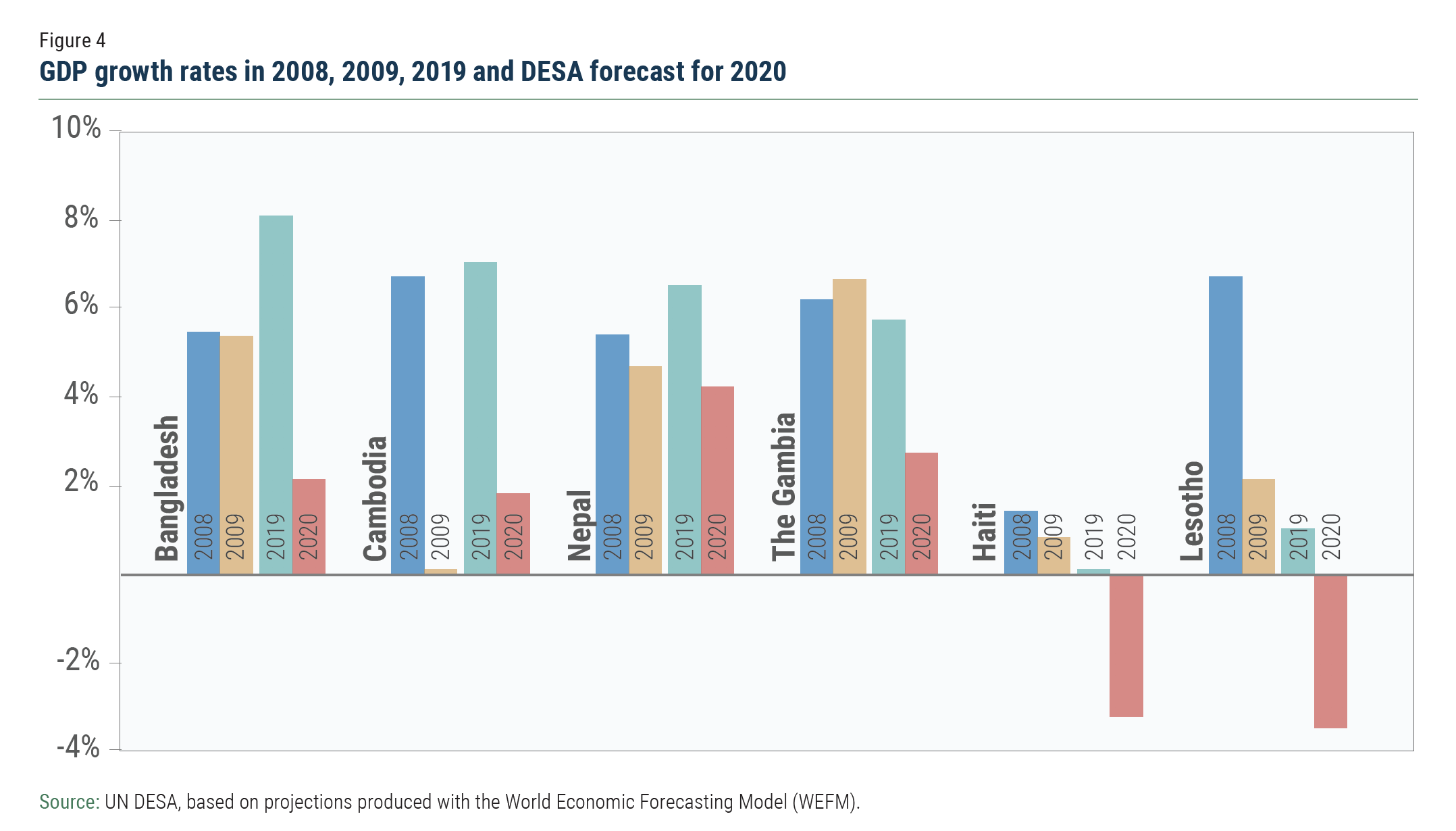 Figure 4
GDP growth rates in 2008, 2009, 2019 and DESA forecast for 2020

10%
8%
6%
4%
2%
-2%
-4%

Bangladesh 2008 2009 2019 2020
Cambodia 2008 2009 2019 2020
Nepal 2008 2009 2019 2020
The Gambia 2008 2009 2019 2020
Haiti 2008 2009 2019 2020
Lesotho 2008 2009 2019 2020

Source: UN DESA, based on projections produced with the World Economic Forecasting Model (WEFM).